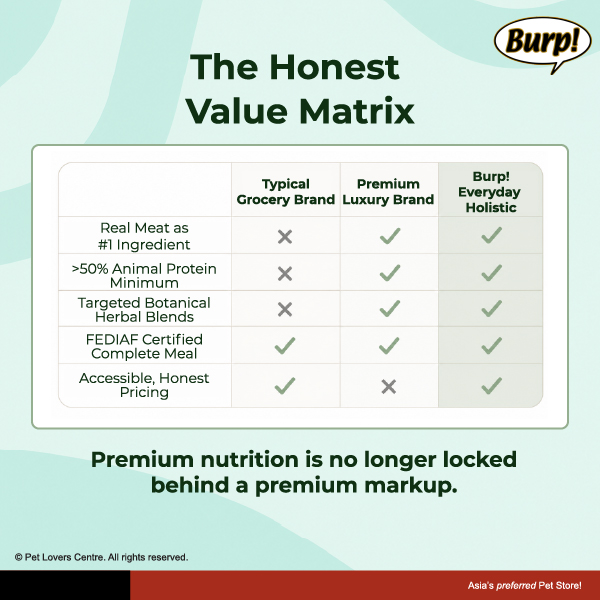 Burp!

The Honest Value Matrix

| | Typical Grocery Brand | Premium Luxury Brand | Burp! Everyday Holistic |
|---|---|---|---|
| Real Meat as #1 Ingredient | ✗ | ✓ | ✓ |
| >50% Animal Protein Minimum | ✗ | ✓ | ✓ |
| Targeted Botanical Herbal Blends | ✗ | ✓ | ✓ |
| FEDIAF Certified Complete Meal | ✓ | ✓ | ✓ |
| Accessible, Honest Pricing | ✓ | ✗ | ✓ |

Premium nutrition is no longer locked behind a premium markup.

© Pet Lovers Centre. All rights reserved.

Asia's preferred Pet Store!